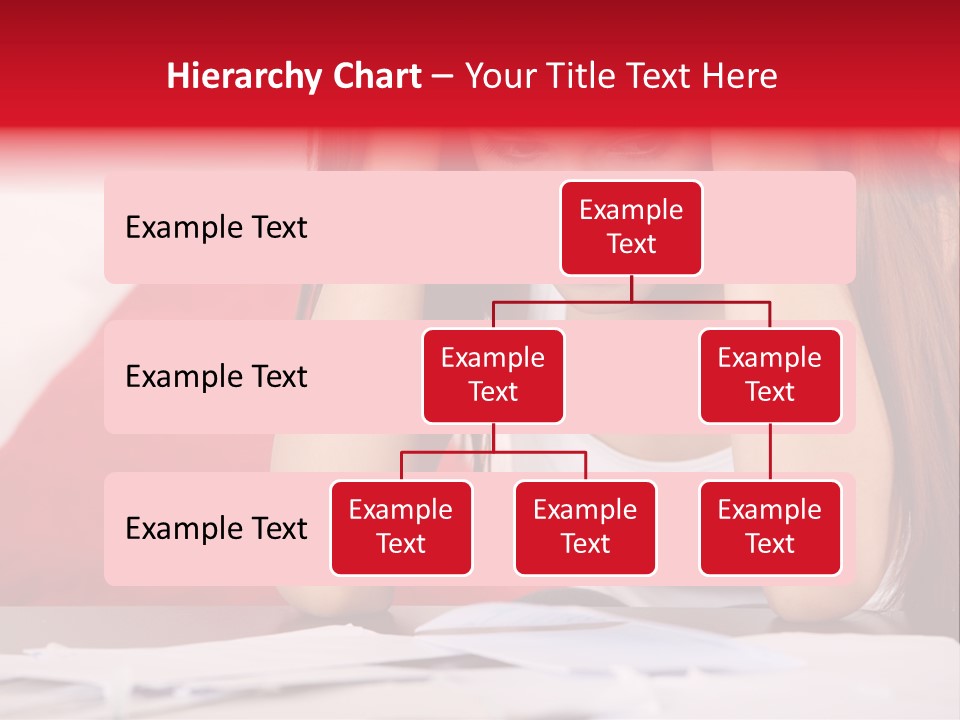 Hierarchy Chart – Your Title Text Here

Example Text

Example Text

Example Text

Example Text

Example Text

Example Text

Example Text

Example Text

Example Text